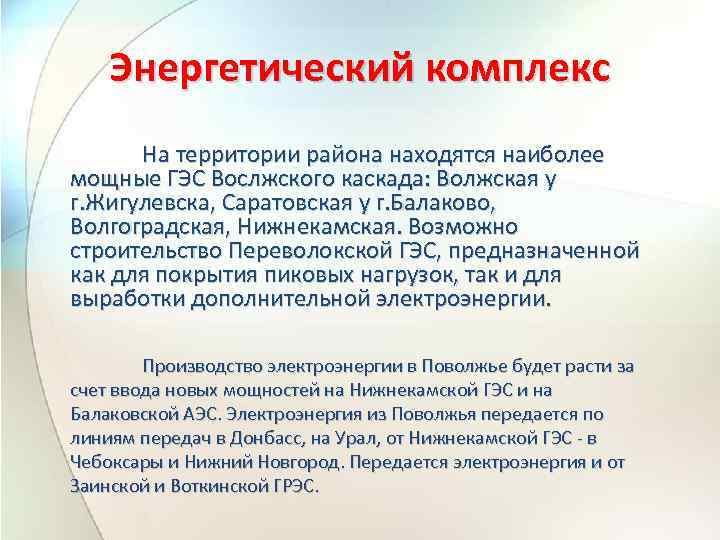 Энергетический комплекс

На территории района находятся наиболее мощные ГЭС Вослжского каскада: Волжская у г.Жигулевска, Саратовская у г.Балаково, Волгоградская, Нижнекамская. Возможно строительство Переволокской ГЭС, предназначенной как для покрытия пиковых нагрузок, так и для выработки дополнительной электроэнергии.

Производство электроэнергии в Поволжье будет расти за счет ввода новых мощностей на Нижнекамской ГЭС и на Балаковской АЭС. Электроэнергия из Поволжья передается по линиям передач в Донбасс, на Урал, от Нижнекамской ГЭС - в Чебоксары и Нижний Новгород. Передается электроэнергия и от Заинской и Воткинской ГРЭС.